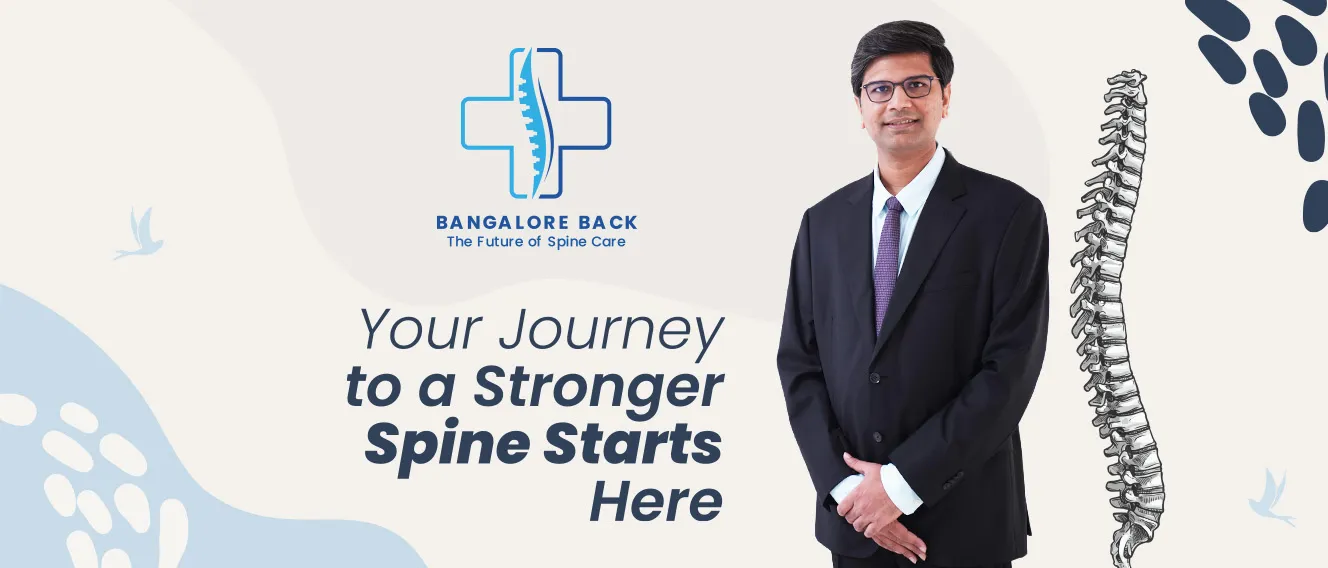 BANGALORE BACK
The Future of Spine Care

Your Journey to a Stronger Spine Starts Here